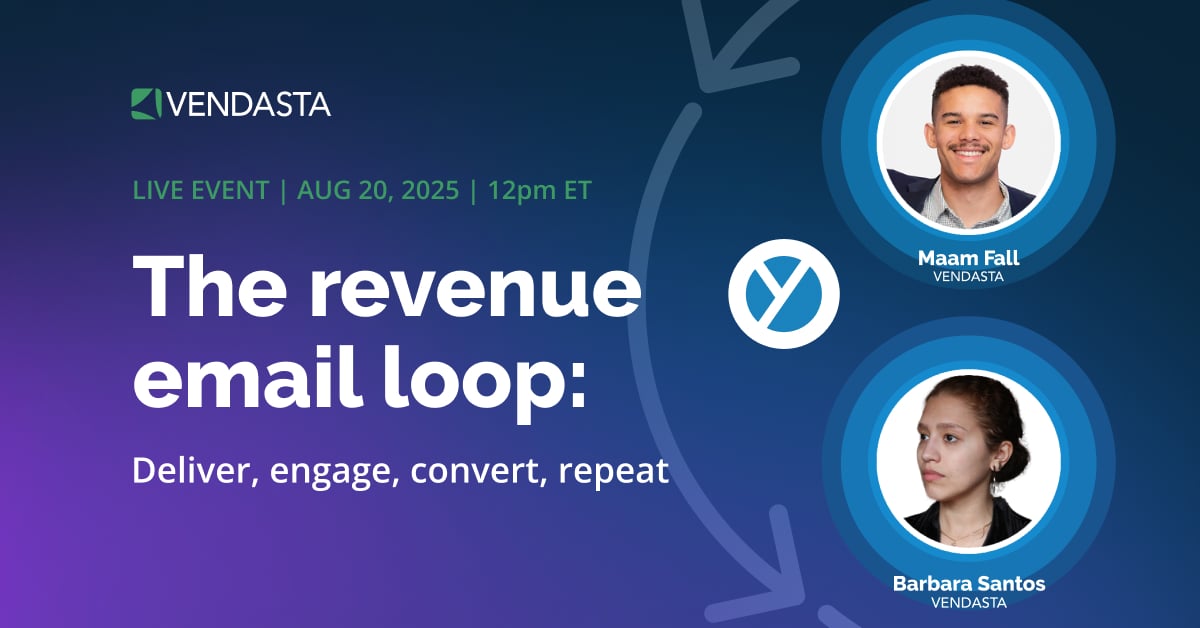 VENDASTA

LIVE EVENT | AUG 20, 2025 | 12pm ET

The revenue email loop:

Deliver, engage, convert, repeat

Maam Fall
VENDASTA

Barbara Santos
VENDASTA